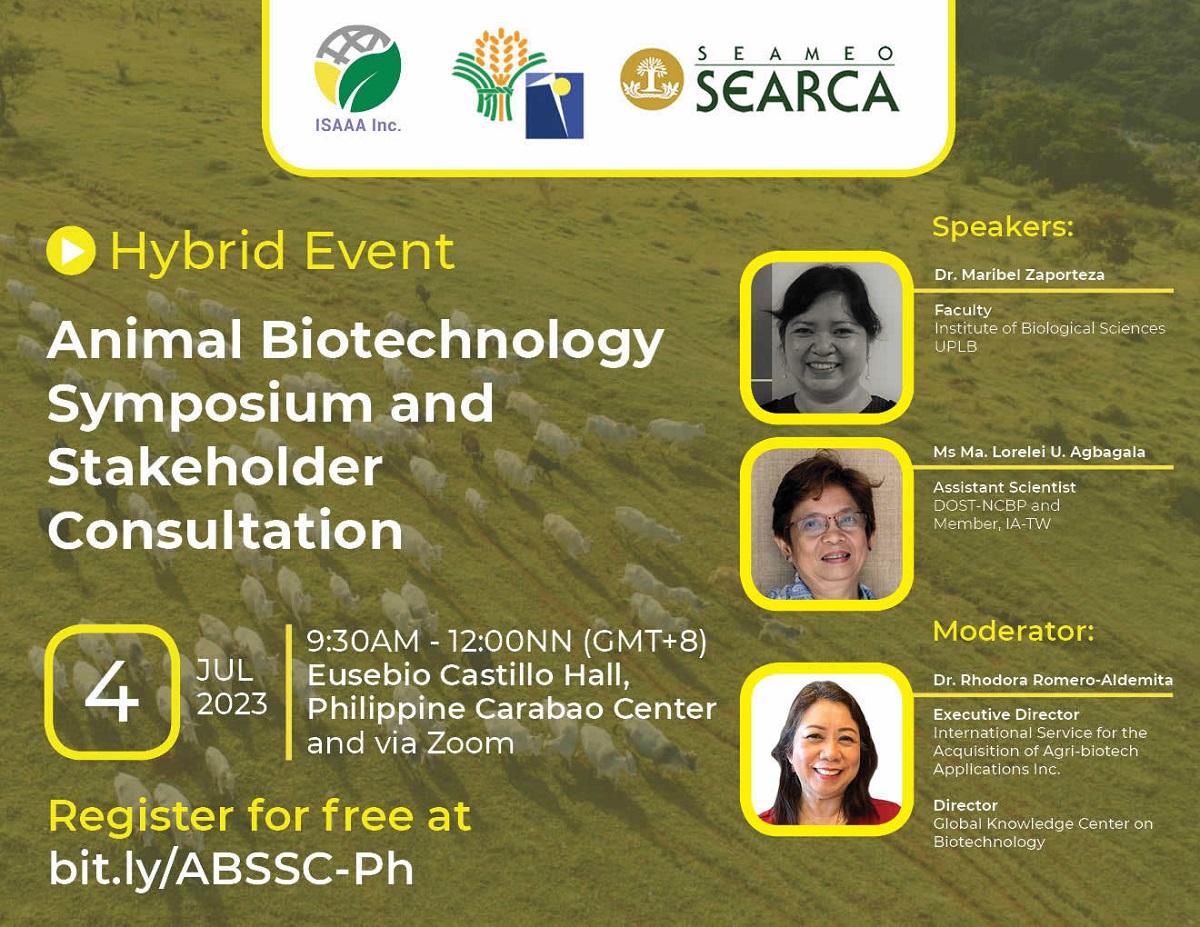 ISAAA Inc.

SEAMEO SEARCA

Hybrid Event

Animal Biotechnology Symposium and Stakeholder Consultation

4 JUL 2023

9:30AM - 12:00NN (GMT+8)
Eusebio Castillo Hall, Philippine Carabao Center and via Zoom

Register for free at
bit.ly/ABSSC-Ph

Speakers:

Dr. Maribel Zaporteza
Faculty
Institute of Biological Sciences
UPLB

Ms Ma. Lorelei U. Agbagala
Assistant Scientist
DOST-NCBP and Member, IA-TW

Moderator:

Dr. Rhodora Romero-Aldemita
Executive Director
International Service for the Acquisition of Agri-biotech Applications Inc.

Director
Global Knowledge Center on Biotechnology